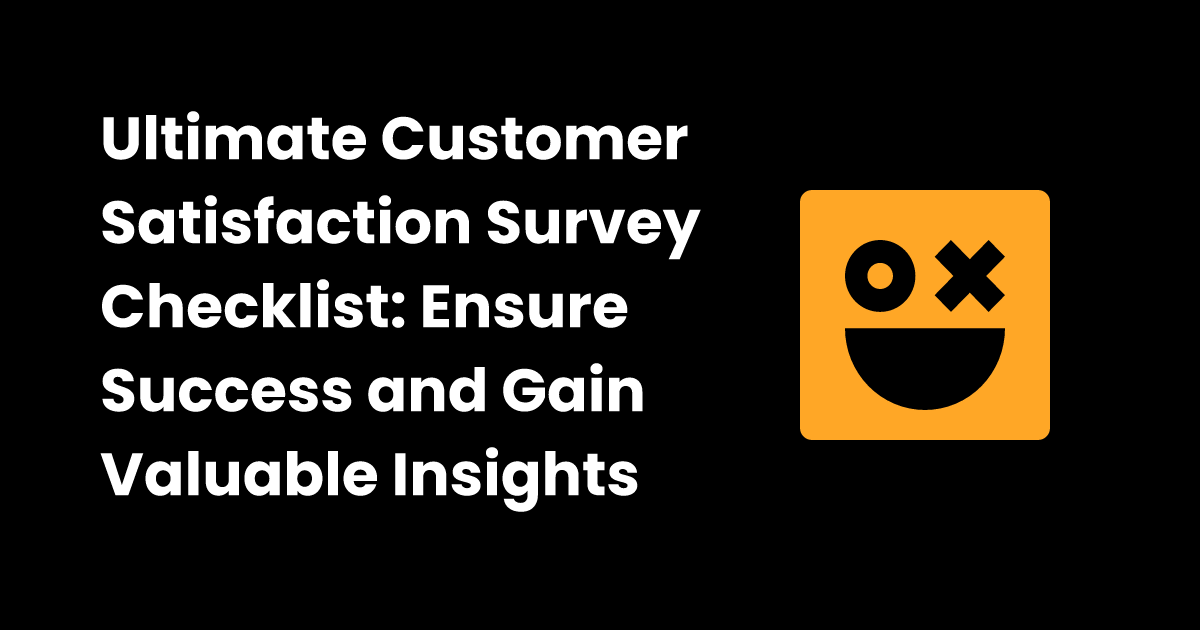 Ultimate Customer Satisfaction Survey Checklist: Ensure Success and Gain Valuable Insights